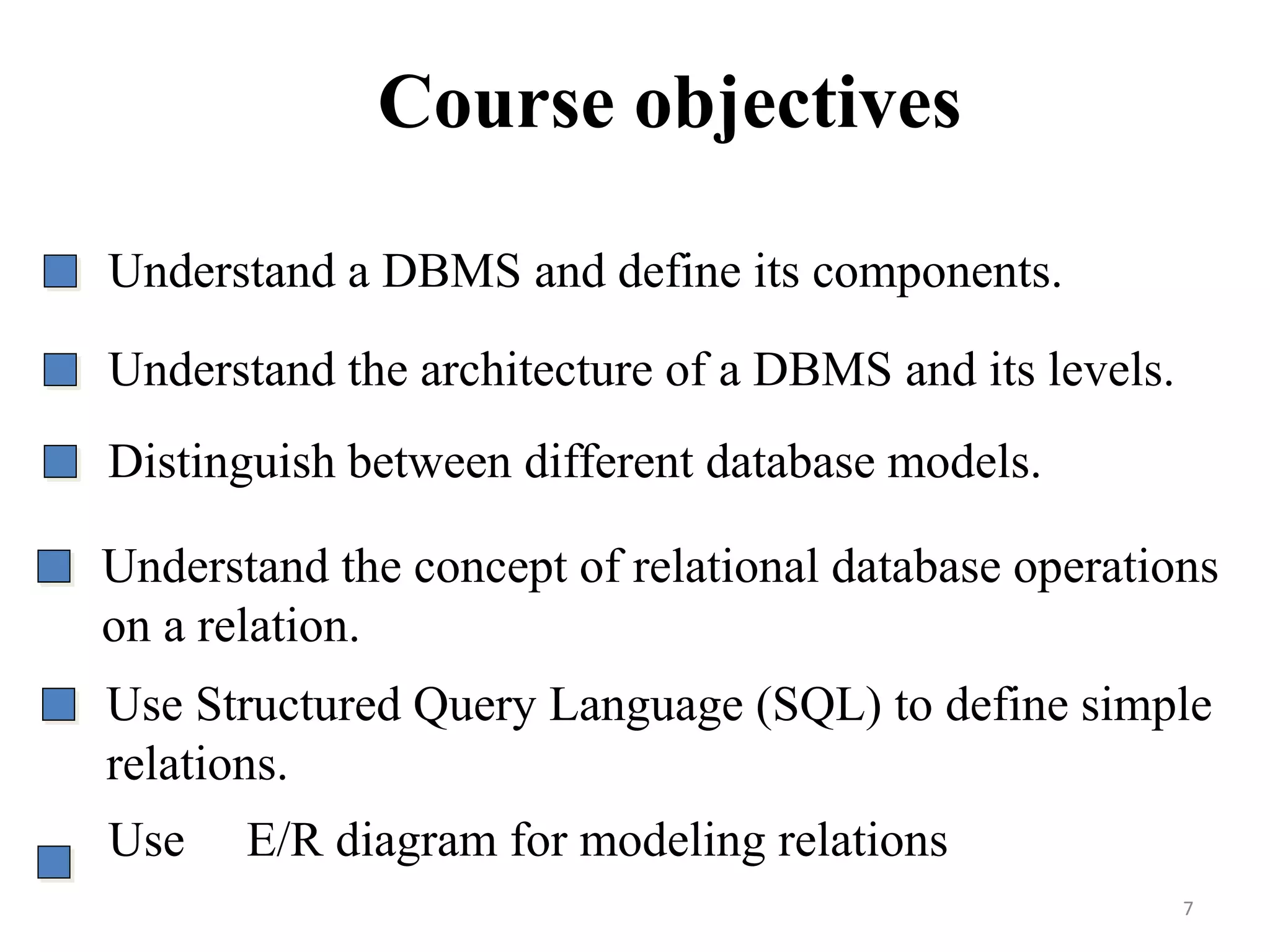 Course objectives

Understand a DBMS and define its components.

Understand the architecture of a DBMS and its levels.

Distinguish between different database models.

Understand the concept of relational database operations on a relation.

Use Structured Query Language (SQL) to define simple relations.

Use E/R diagram for modeling relations

7